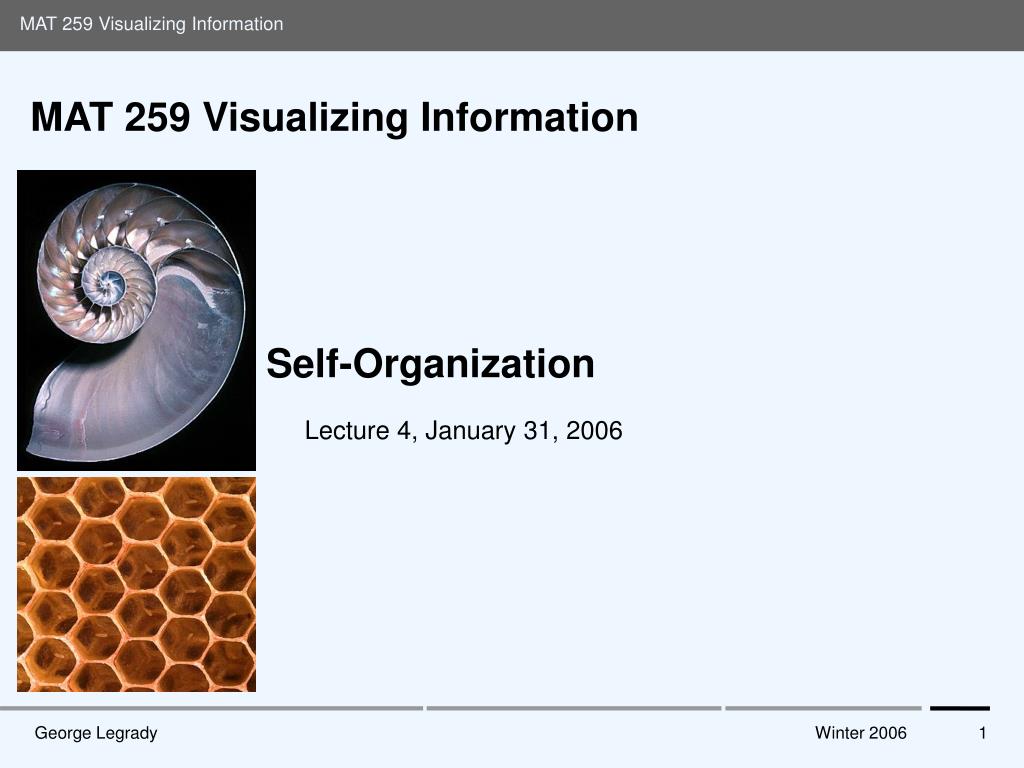 MAT 259 Visualizing Information

MAT 259 Visualizing Information

Self-Organization

Lecture 4, January 31, 2006

George Legrady

Winter 2006

1